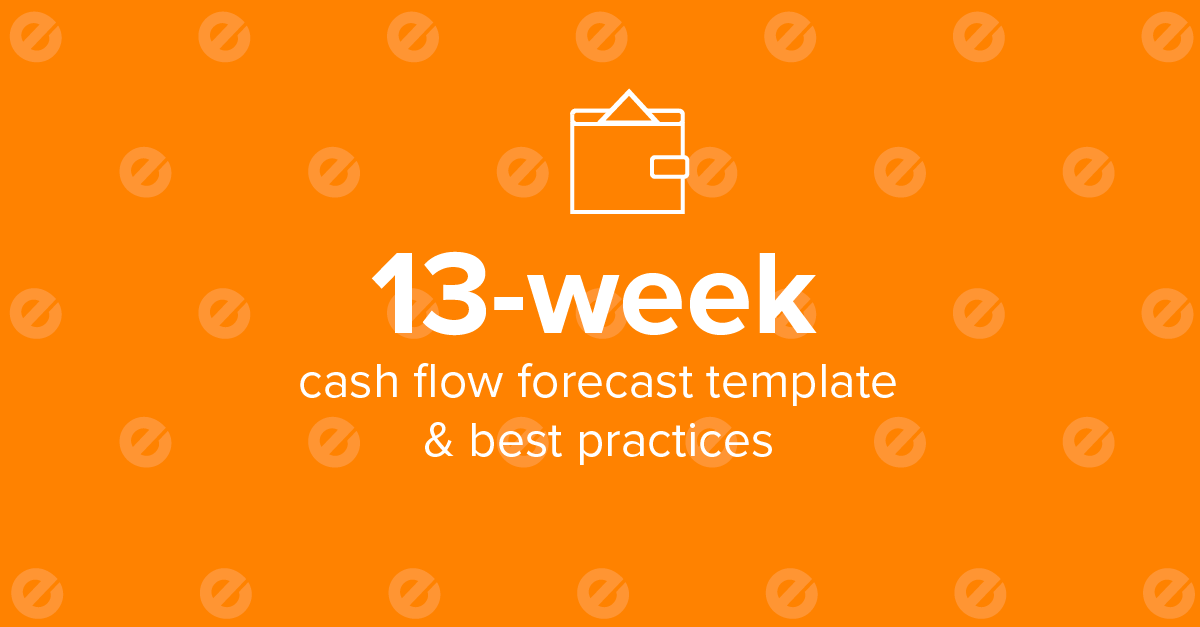 13-week
cash flow forecast template & best practices